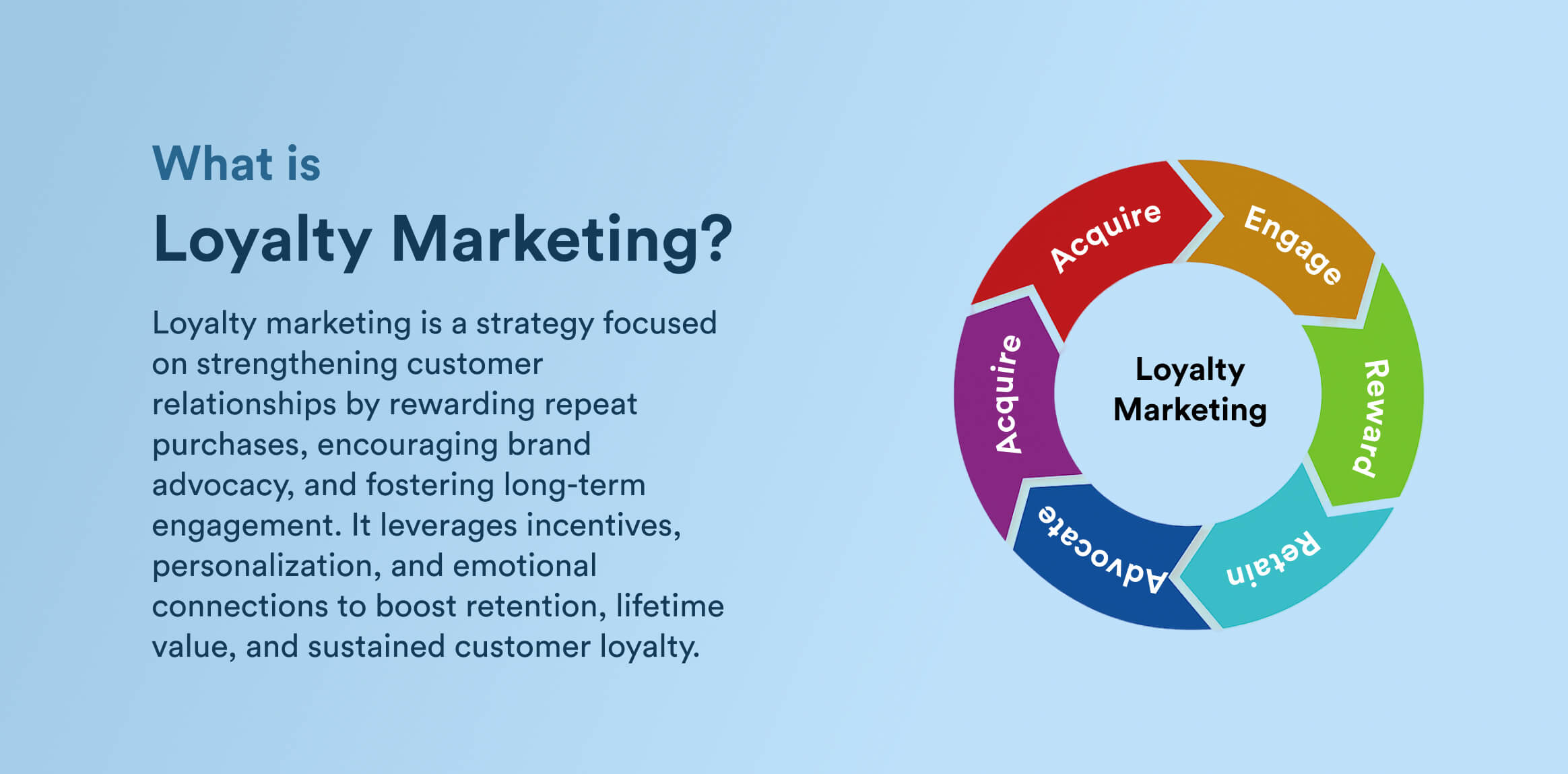 What is

Loyalty Marketing?

Loyalty marketing is a strategy focused on strengthening customer relationships by rewarding repeat purchases, encouraging brand advocacy, and fostering long-term engagement. It leverages incentives, personalization, and emotional connections to boost retention, lifetime value, and sustained customer loyalty.

Acquire

Engage

Reward

Retain

Advocate

Acquire

Loyalty Marketing